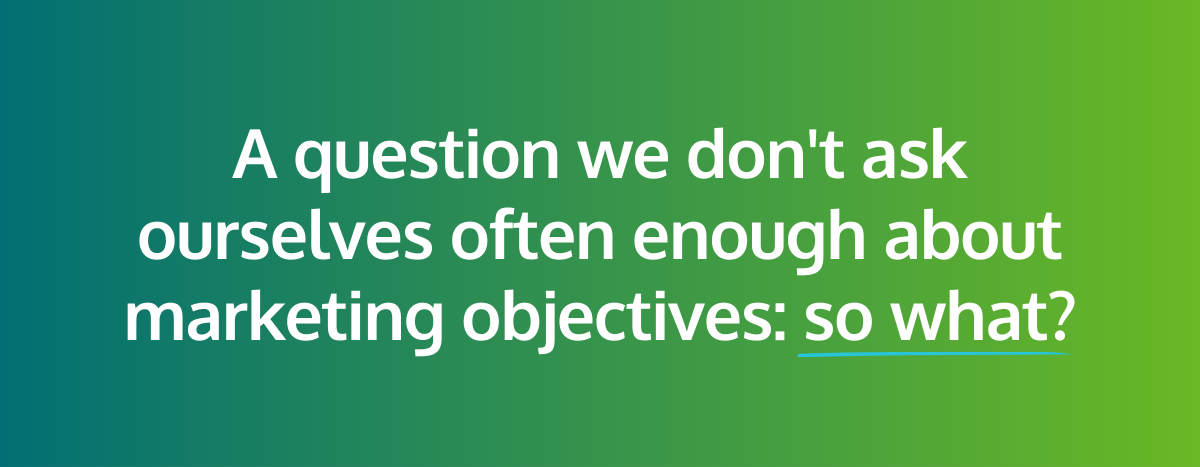 A question we don't ask ourselves often enough about marketing objectives: so what?